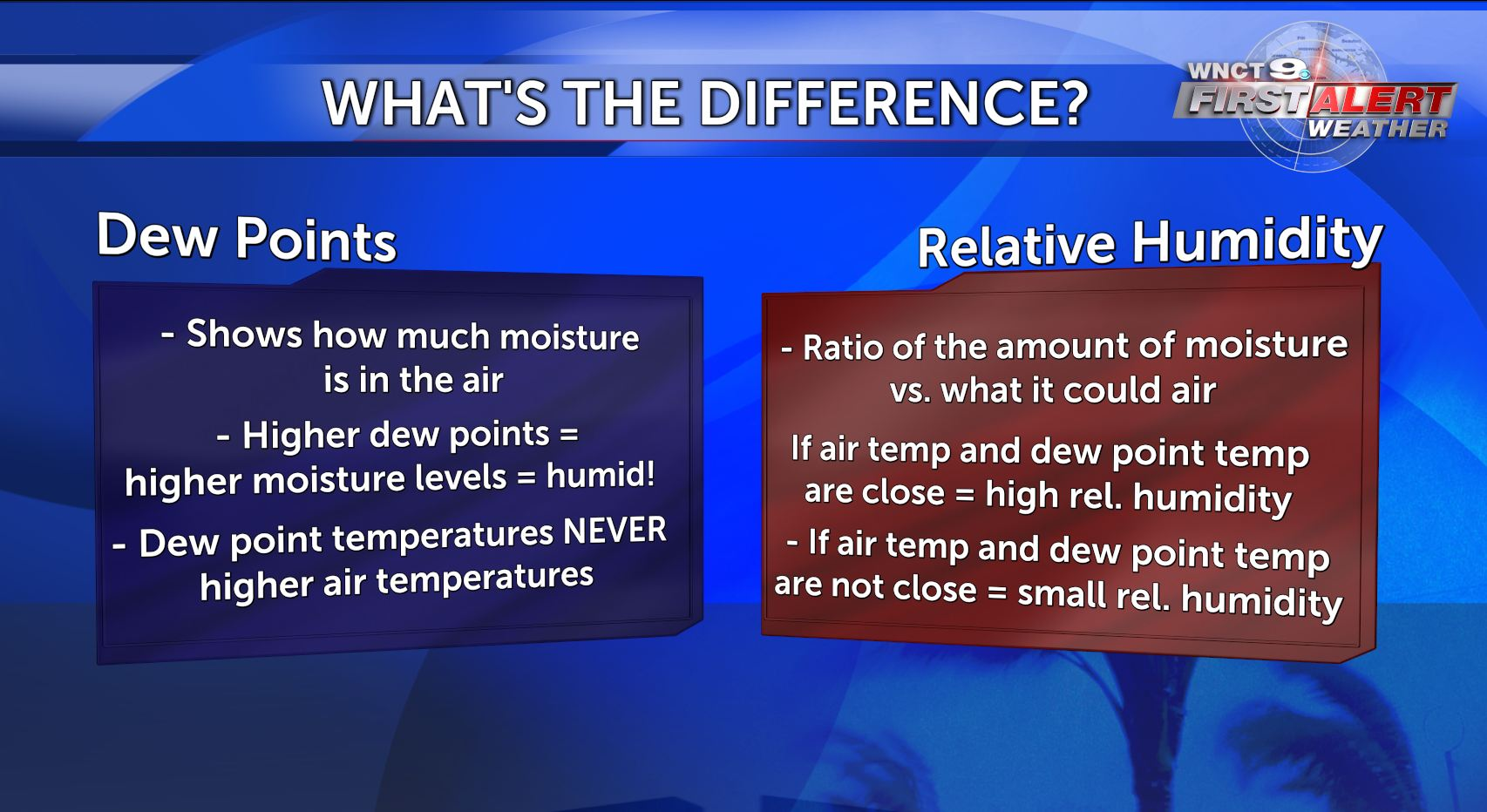 WHAT'S THE DIFFERENCE?

WNCT 9 FIRST ALERT WEATHER

Dew Points

- Shows how much moisture is in the air

- Higher dew points = higher moisture levels = humid!

- Dew point temperatures NEVER higher air temperatures

Relative Humidity

- Ratio of the amount of moisture vs. what it could air

If air temp and dew point temp are close = high rel. humidity

- If air temp and dew point temp are not close = small rel. humidity